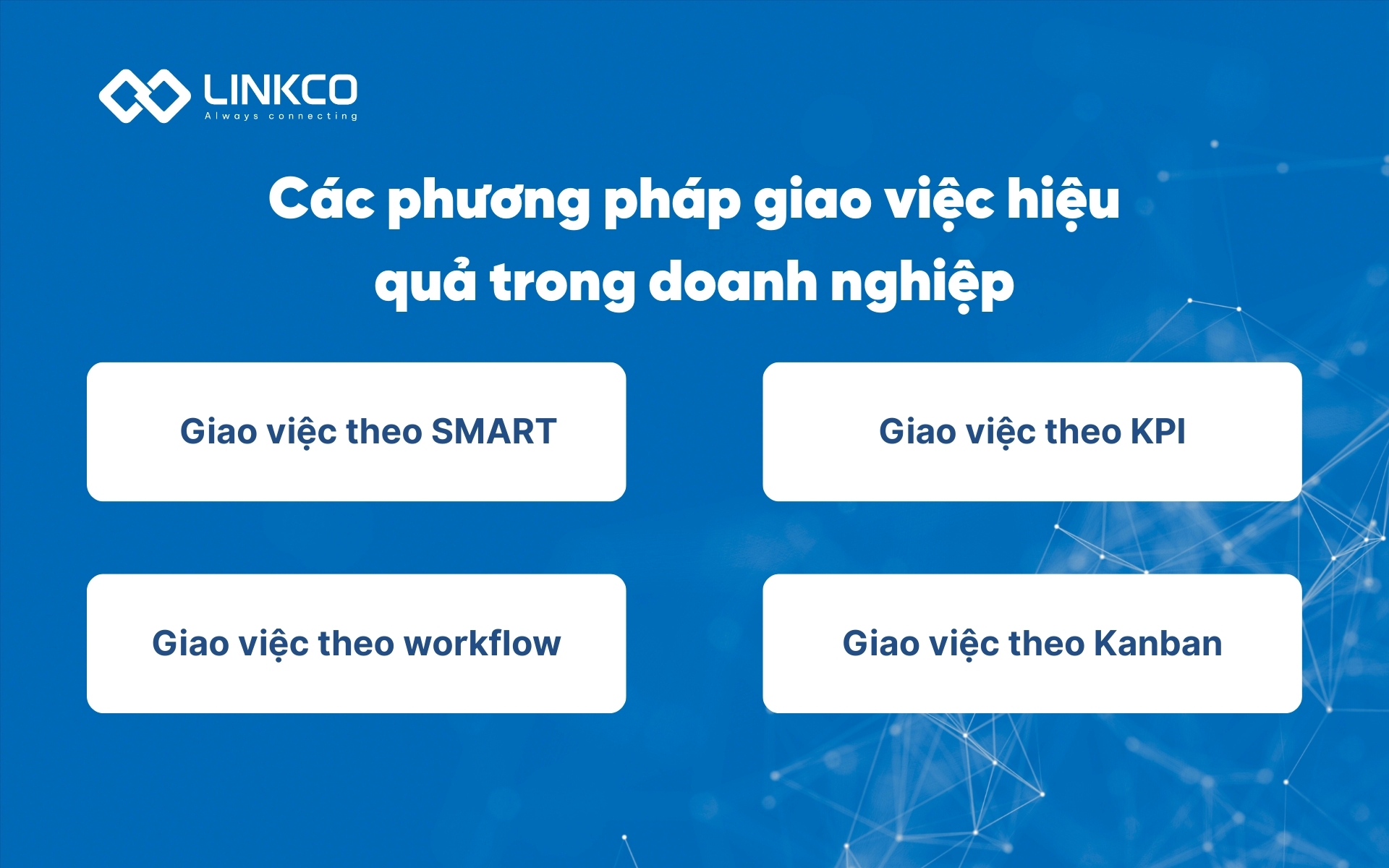 LINKCO
Always connecting

Các phương pháp giao việc hiệu quả trong doanh nghiệp

Giao việc theo SMART

Giao việc theo KPI

Giao việc theo workflow

Giao việc theo Kanban